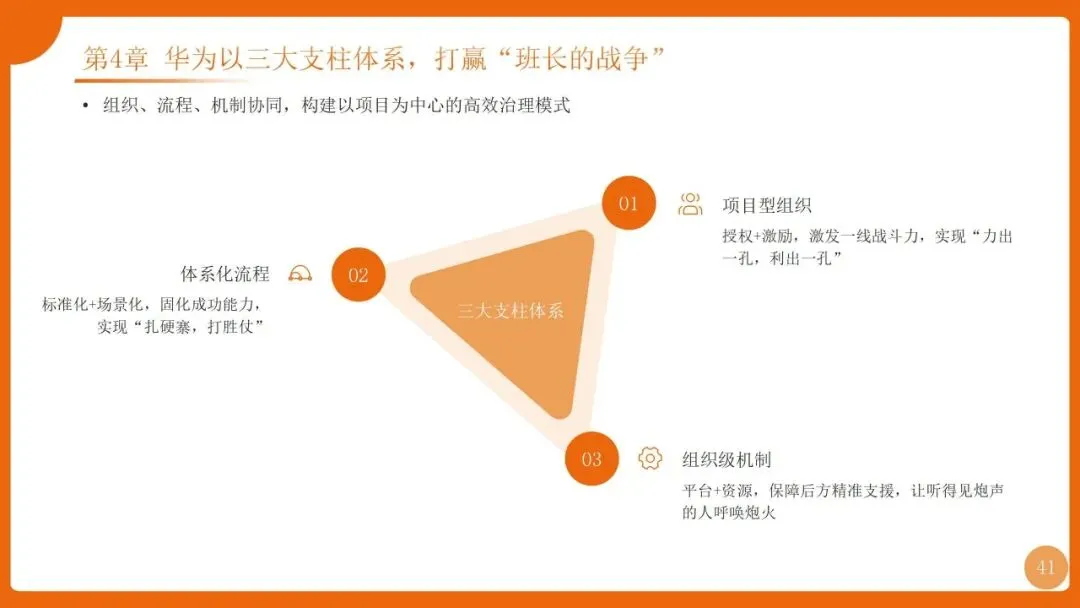 第4章 华为以三大支柱体系，打赢“班长的战争”

• 组织、流程、机制协同，构建以项目为中心的高效治理模式

01

项目型组织

授权+激励，激发一线战斗力，实现“力出一孔，利出一孔”

02

体系化流程

标准化+场景化，固化成功能力，实现“扎硬寨，打胜仗”

三大支柱体系

03

组织级机制

平台+资源，保障后方精准支援，让听得见炮声的人呼唤炮火

41